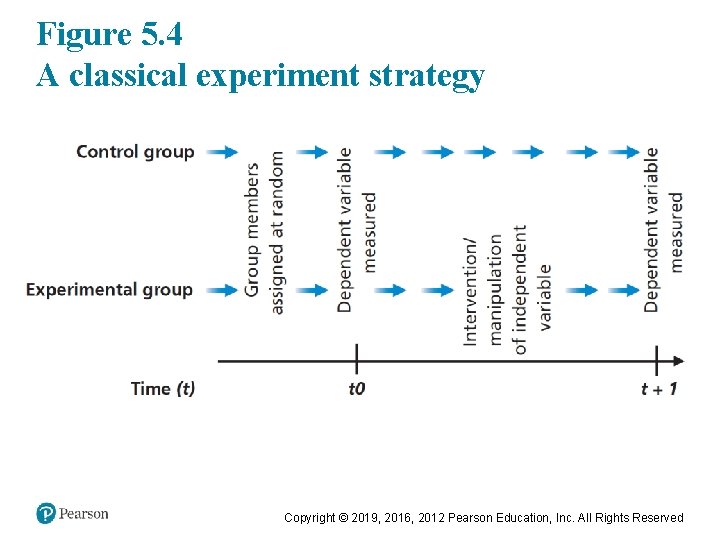 Figure 5.4
A classical experiment strategy

Control group

Experimental group

Group members assigned at random

Dependent variable measured

Intervention/ manipulation of independent variable

Dependent variable measured

Time (t)

t0

t + 1

Pearson

Copyright © 2019, 2016, 2012 Pearson Education, Inc. All Rights Reserved